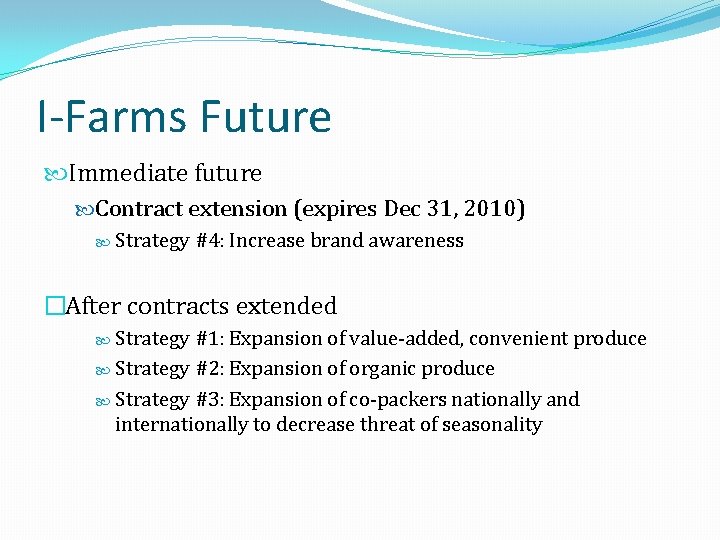 I-Farms Future

Immediate future

Contract extension (expires Dec 31, 2010)

Strategy #4: Increase brand awareness

After contracts extended

Strategy #1: Expansion of value-added, convenient produce

Strategy #2: Expansion of organic produce

Strategy #3: Expansion of co-packers nationally and internationally to decrease threat of seasonality